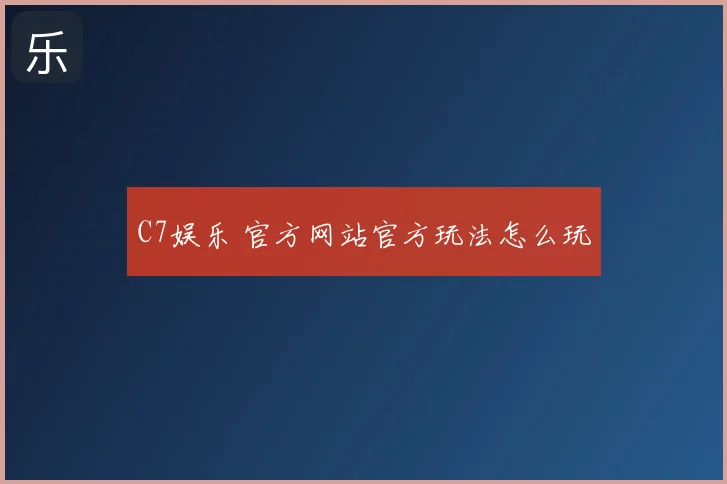 乐

C7娱乐 官方网站官方玩法怎么玩